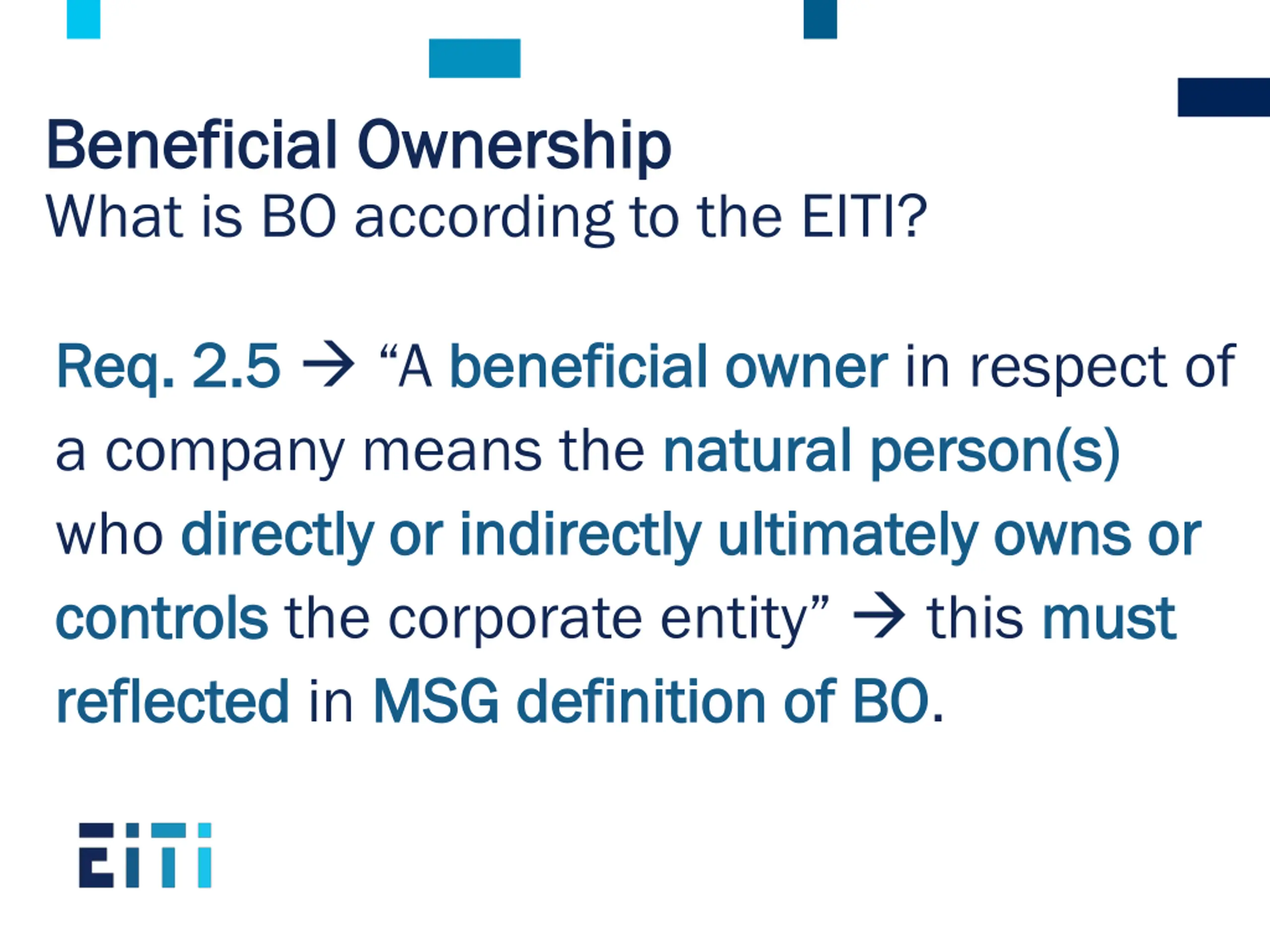 Beneficial Ownership
What is BO according to the EITI?

Req. 2.5 → “A beneficial owner in respect of a company means the natural person(s) who directly or indirectly ultimately owns or controls the corporate entity” → this must reflected in MSG definition of BO.

EITI